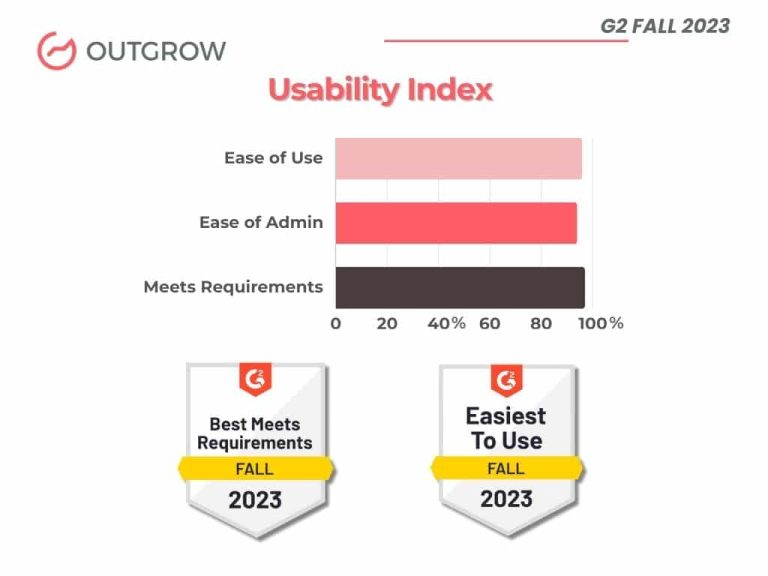 OUTGROW

G2 FALL 2023

Usability Index

Ease of Use

Ease of Admin

Meets Requirements

0 20 40% 60 80 100%

G2

Best Meets Requirements

FALL

2023

G2

Easiest To Use

FALL

2023